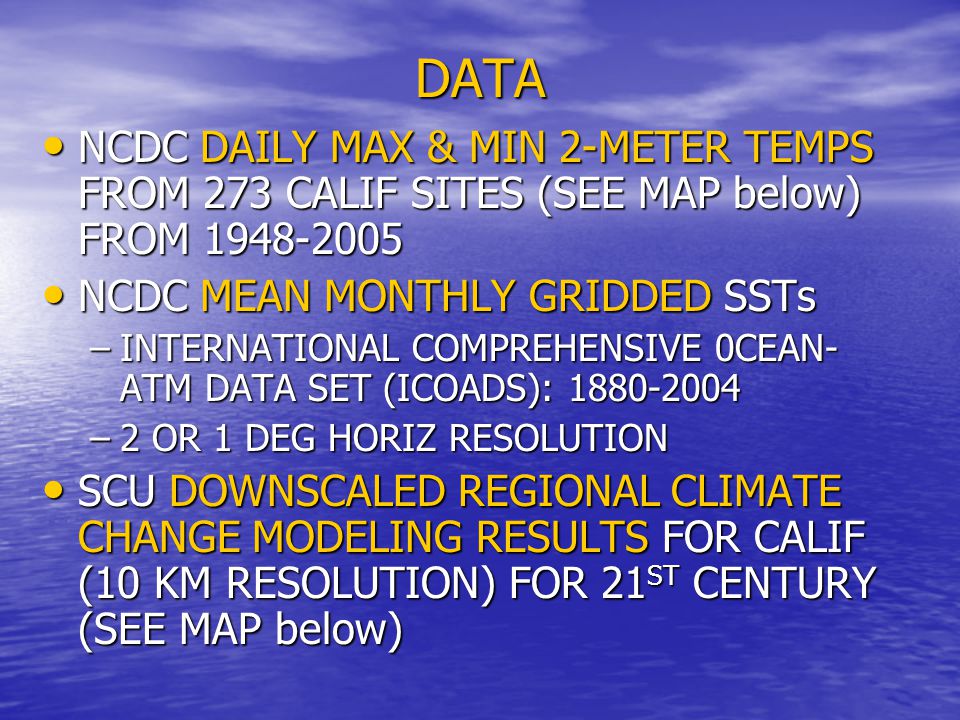 DATA

• NCDC DAILY MAX & MIN 2-METER TEMPS FROM 273 CALIF SITES (SEE MAP below) FROM 1948-2005

• NCDC MEAN MONTHLY GRIDDED SSTs
– INTERNATIONAL COMPREHENSIVE 0CEAN-ATM DATA SET (ICOADS): 1880-2004
– 2 OR 1 DEG HORIZ RESOLUTION

• SCU DOWNSCALED REGIONAL CLIMATE CHANGE MODELING RESULTS FOR CALIF (10 KM RESOLUTION) FOR 21$^{ST}$ CENTURY (SEE MAP below)